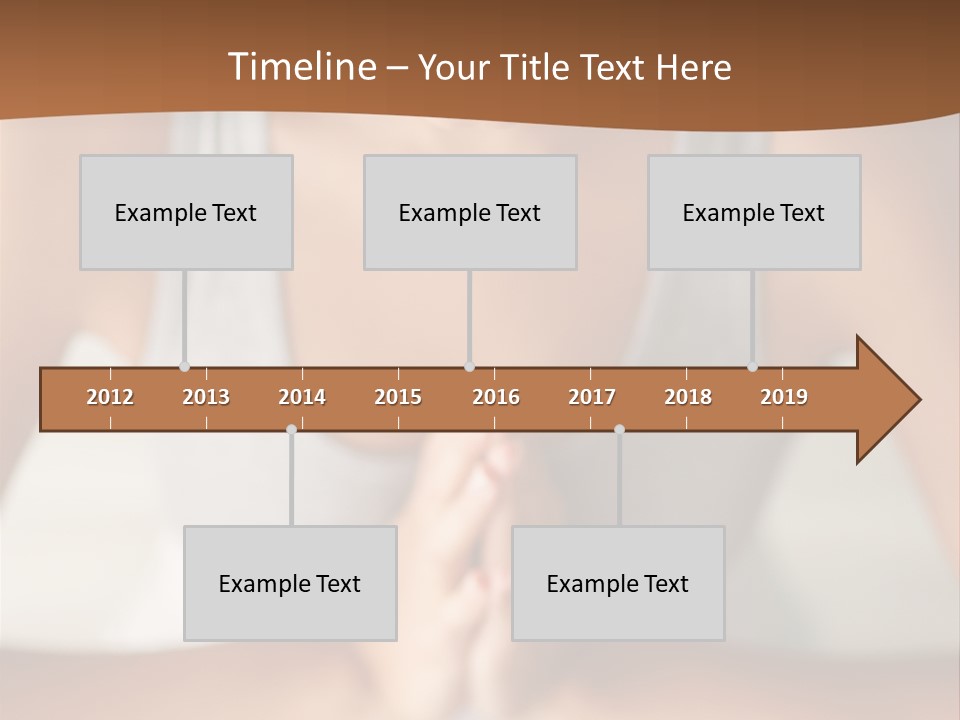 Timeline – Your Title Text Here

Example Text

Example Text

Example Text

2012 2013 2014 2015 2016 2017 2018 2019

Example Text

Example Text